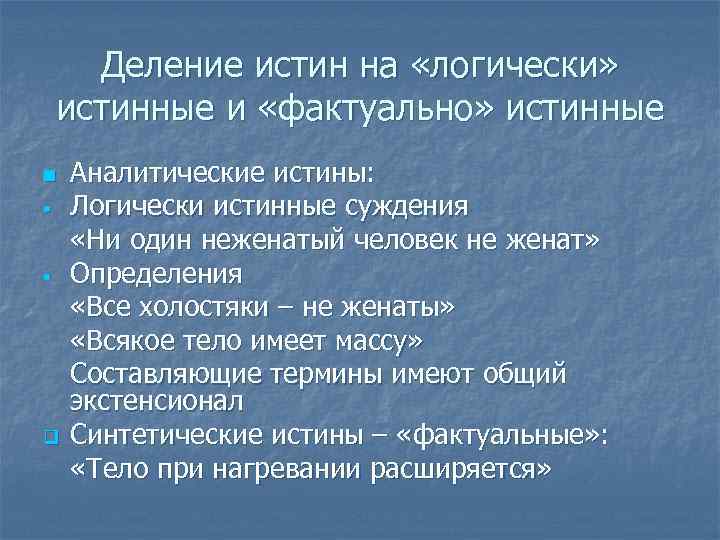 Деление истин на «логически» истинные и «фактуально» истинные

Аналитические истины:

Логически истинные суждения
«Ни один неженатый человек не женат»

Определения
«Все холостяки – не женаты»
«Всякое тело имеет массу»
Составляющие термины имеют общий экстенсионал

Синтетические истины – «фактуальные»:
«Тело при нагревании расширяется»